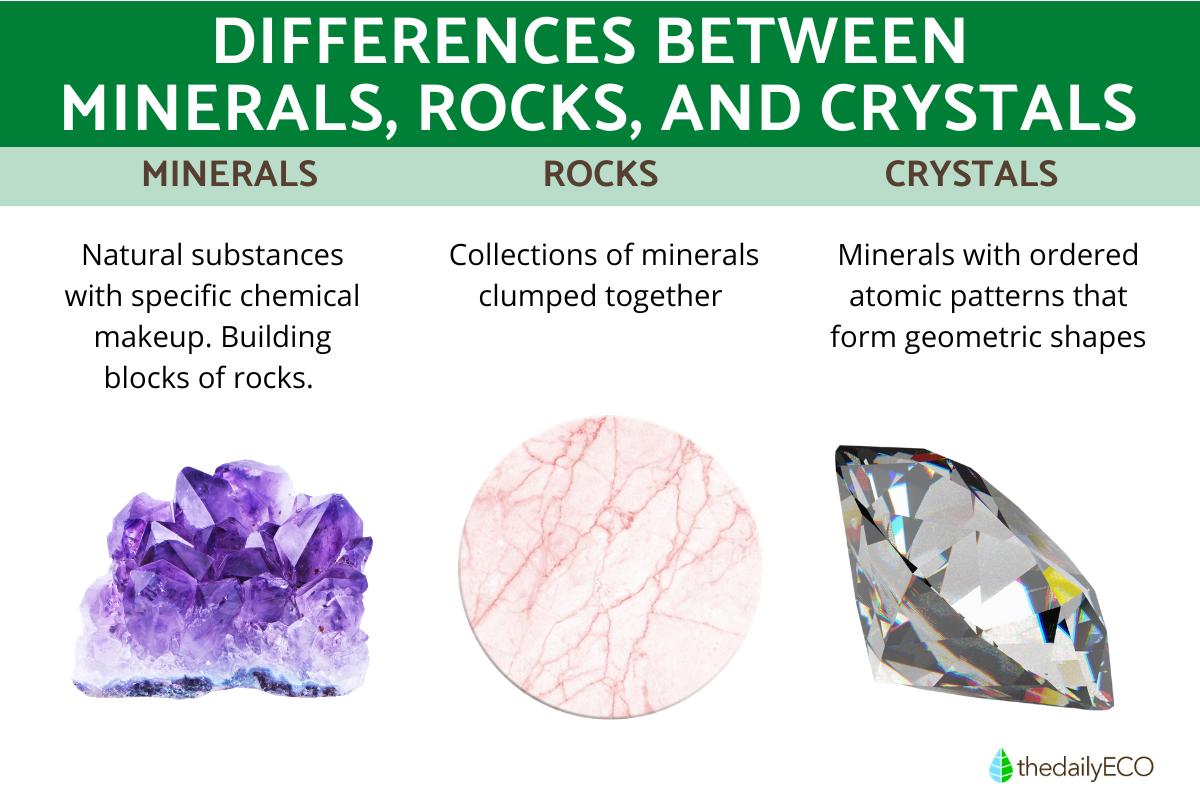 DIFFERENCES BETWEEN MINERALS, ROCKS, AND CRYSTALS

MINERALS

Natural substances with specific chemical makeup. Building blocks of rocks.

ROCKS

Collections of minerals clumped together

CRYSTALS

Minerals with ordered atomic patterns that form geometric shapes

thedailyECO